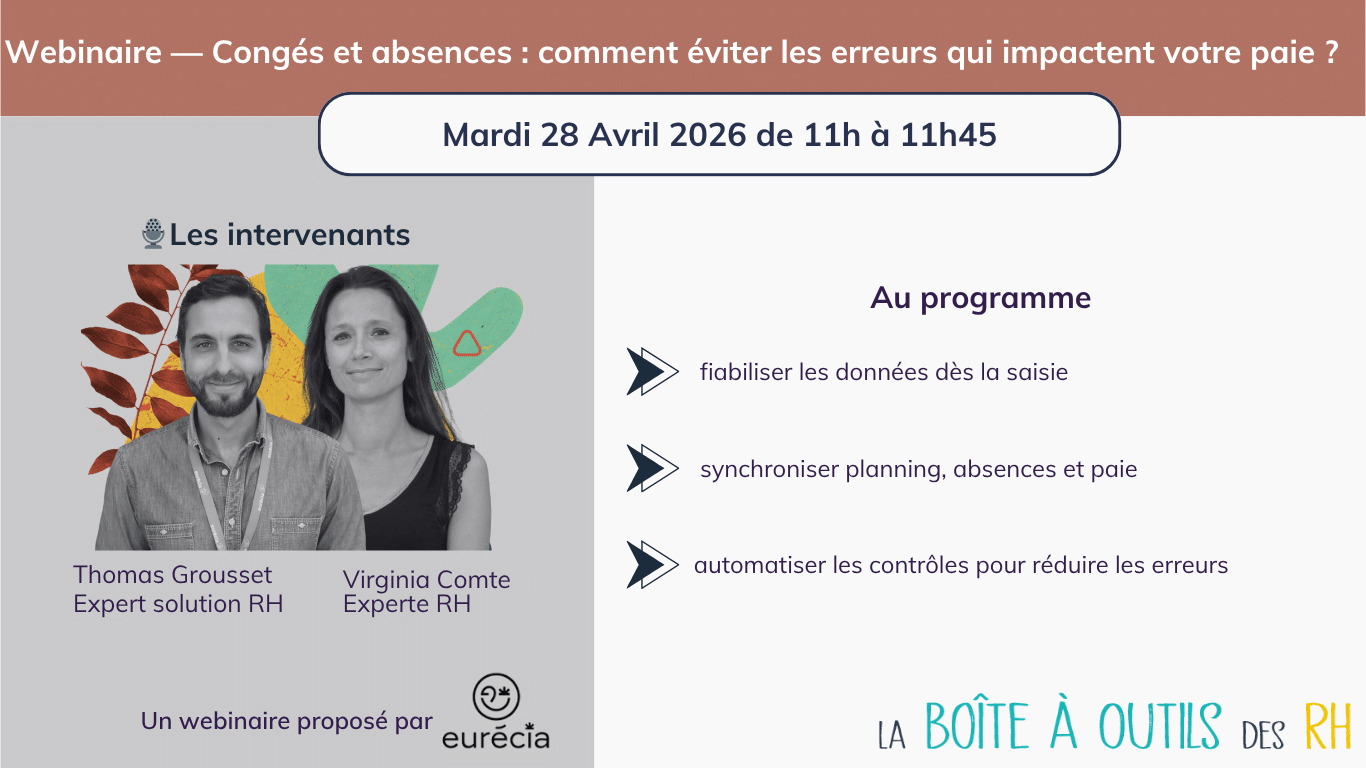 Webinaire — Congés et absences : comment éviter les erreurs qui impactent votre paie ?

Mardi 28 Avril 2026 de 11h à 11h45

Les intervenants

Thomas Grousset
Expert solution RH

Virginia Comte
Experte RH

Un webinaire proposé par eurécia

Au programme

fiabiliser les données dès la saisie

synchroniser planning, absences et paie

automatiser les contrôles pour réduire les erreurs

LA BOÎTE À OUTILS DES RH